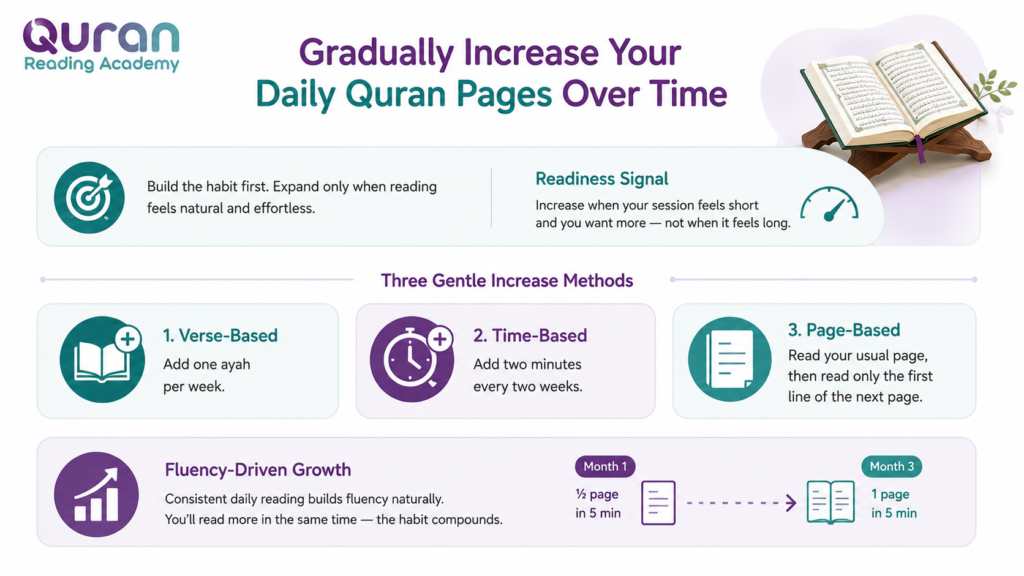 Quran
Reading Academy

Gradually Increase Your Daily Quran Pages Over Time

Build the habit first. Expand only when reading feels natural and effortless.

Readiness Signal
Increase when your session feels short and you want more — not when it feels long.

Three Gentle Increase Methods

1. Verse-Based
Add one ayah per week.

2. Time-Based
Add two minutes every two weeks.

3. Page-Based
Read your usual page, then read only the first line of the next page.

Fluency-Driven Growth
Consistent daily reading builds fluency naturally. You'll read more in the same time — the habit compounds.

Month 1
½ page in 5 min

Month 3
1 page in 5 min